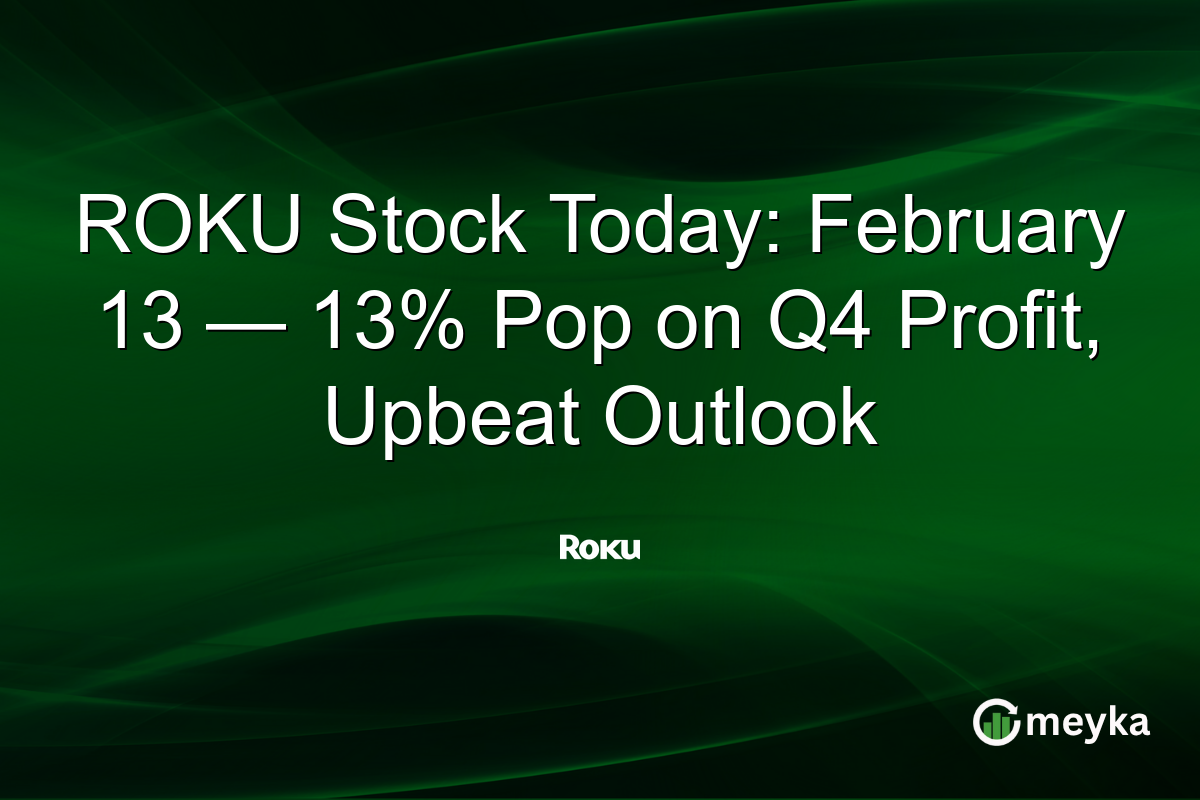 ROKU Stock Today: February 13 — 13% Pop on Q4 Profit, Upbeat Outlook

Roku

meyka